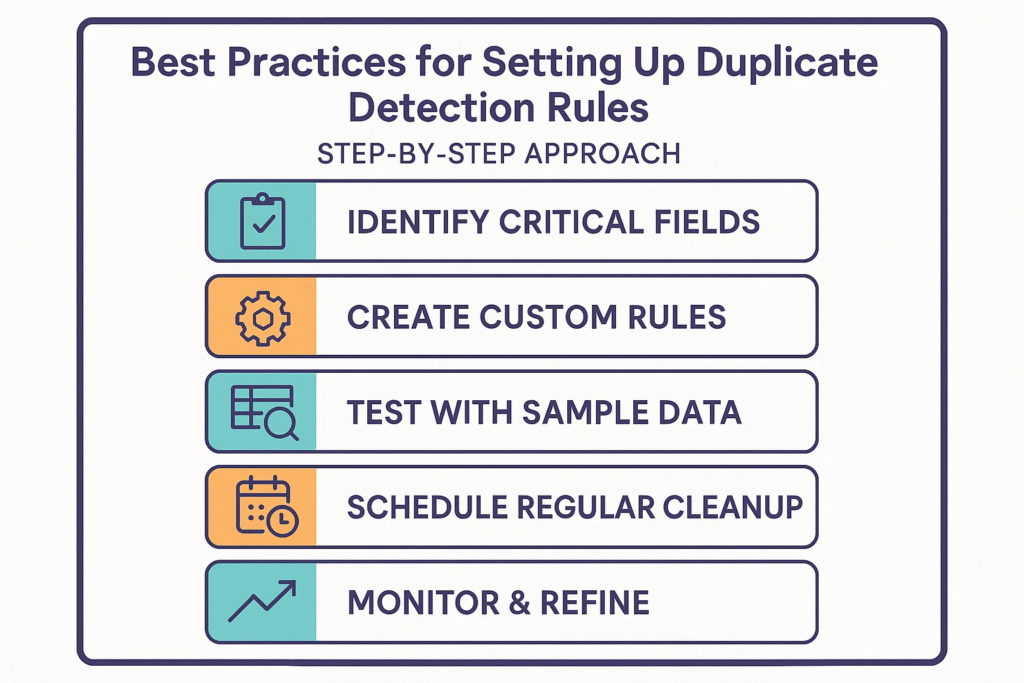 Best Practices for Setting Up Duplicate Detection Rules

STEP-BY-STEP APPROACH

IDENTIFY CRITICAL FIELDS

CREATE CUSTOM RULES

TEST WITH SAMPLE DATA

SCHEDULE REGULAR CLEANUP

MONITOR & REFINE